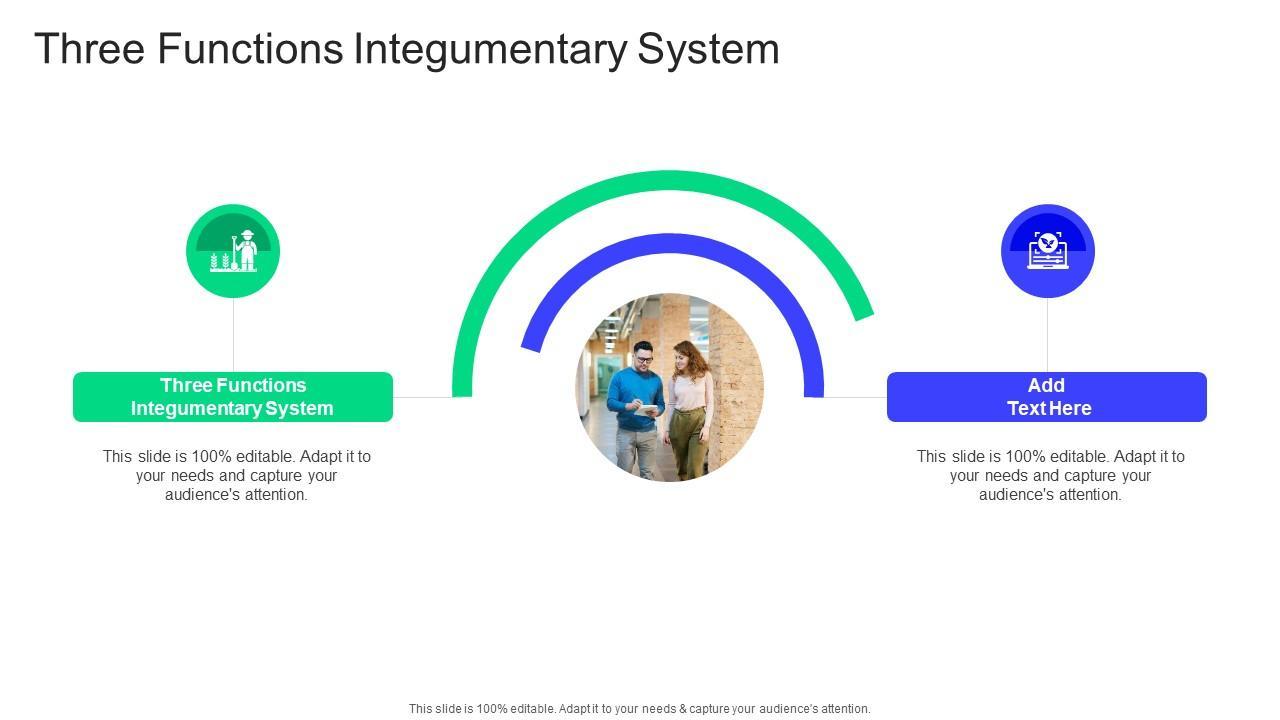 Three Functions Integumentary System

Three Functions Integumentary System

This slide is 100% editable. Adapt it to your needs and capture your audience's attention.

Add Text Here

This slide is 100% editable. Adapt it to your needs and capture your audience's attention.

This slide is 100% editable. Adapt it to your needs & capture your audience's attention.